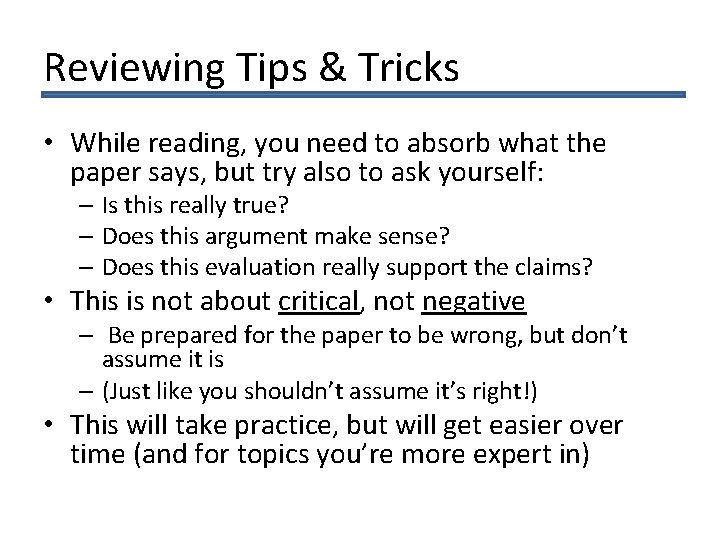 Reviewing Tips & Tricks

• While reading, you need to absorb what the paper says, but try also to ask yourself:
  – Is this really true?
  – Does this argument make sense?
  – Does this evaluation really support the claims?
• This is not about critical, not negative
  – Be prepared for the paper to be wrong, but don't assume it is
  – (Just like you shouldn't assume it's right!)
• This will take practice, but will get easier over time (and for topics you're more expert in)